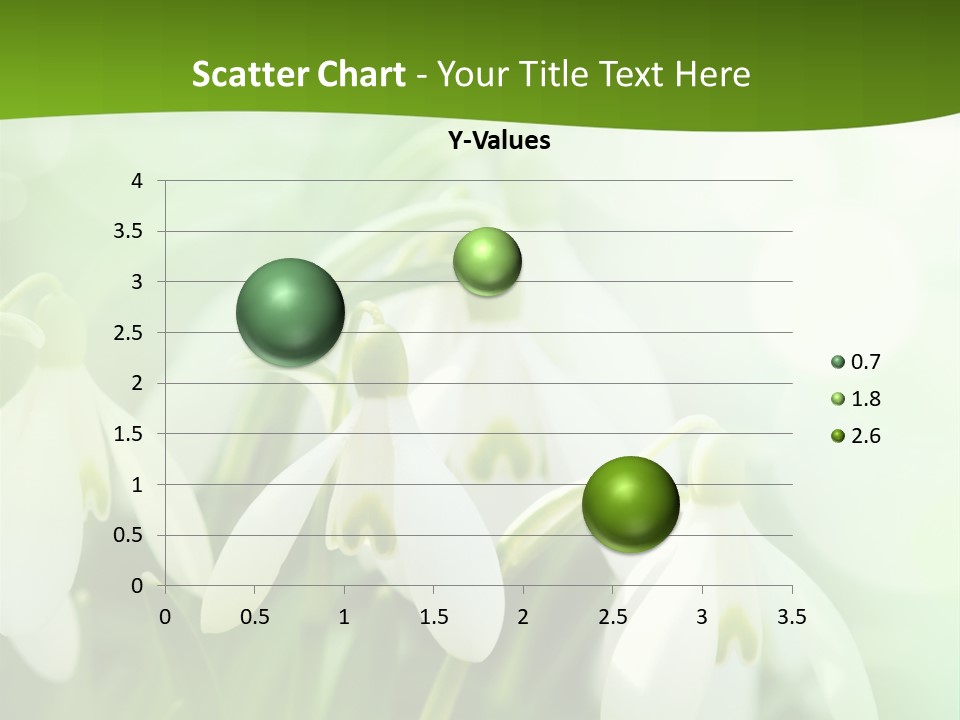 Scatter Chart - Your Title Text Here

Y-Values

4
3.5
3
2.5
2
1.5
1
0.5
0

0 0.5 1 1.5 2 2.5 3 3.5

0.7
1.8
2.6